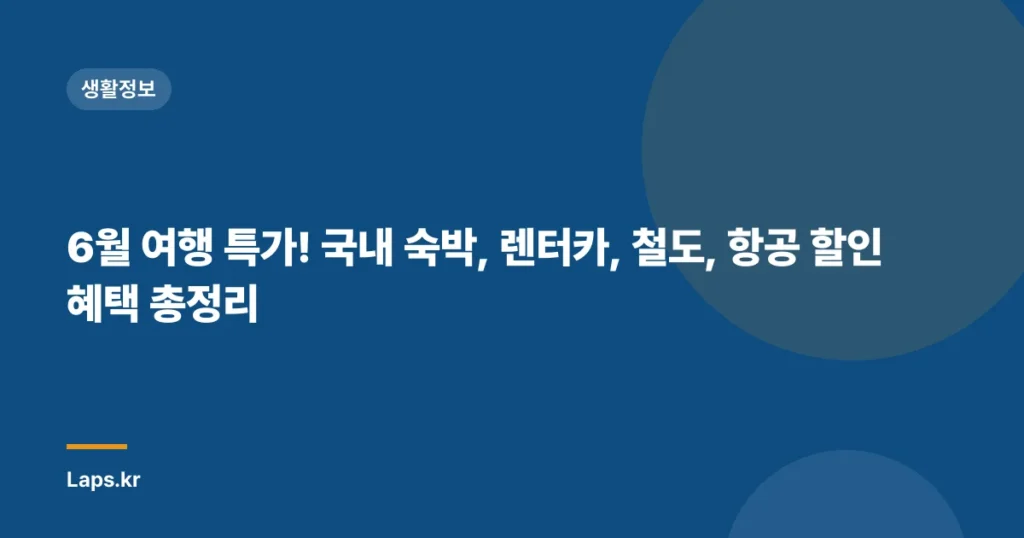 생활정보

6월 여행 특가! 국내 숙박, 렌터카, 철도, 항공 할인 혜택 총정리

Laps.kr